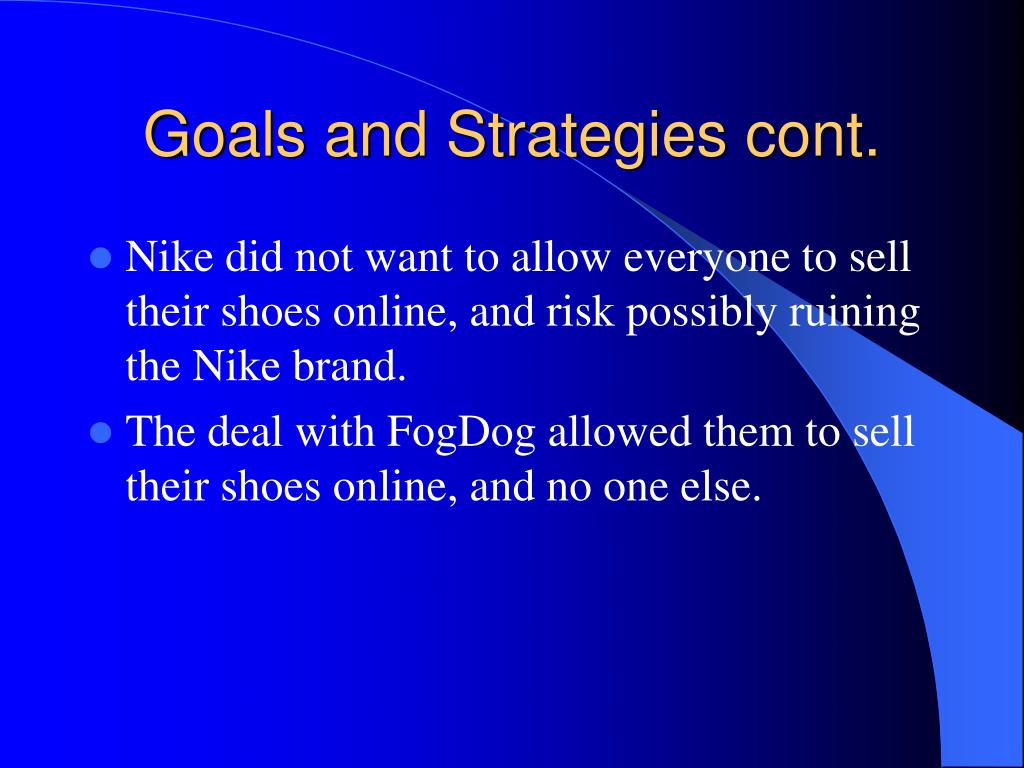 Goals and Strategies cont.

- Nike did not want to allow everyone to sell their shoes online, and risk possibly ruining the Nike brand.
- The deal with FogDog allowed them to sell their shoes online, and no one else.